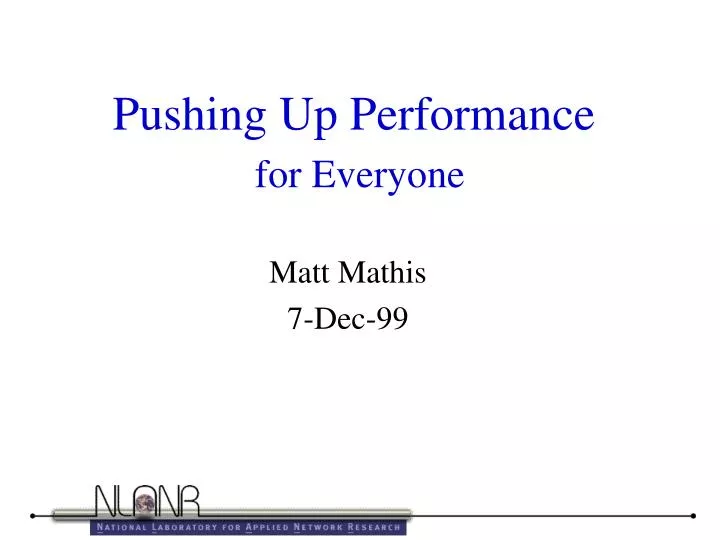 Pushing Up Performance
for Everyone

Matt Mathis
7-Dec-99

NLANR
NATIONAL LABORATORY FOR APPLIED NETWORK RESEARCH